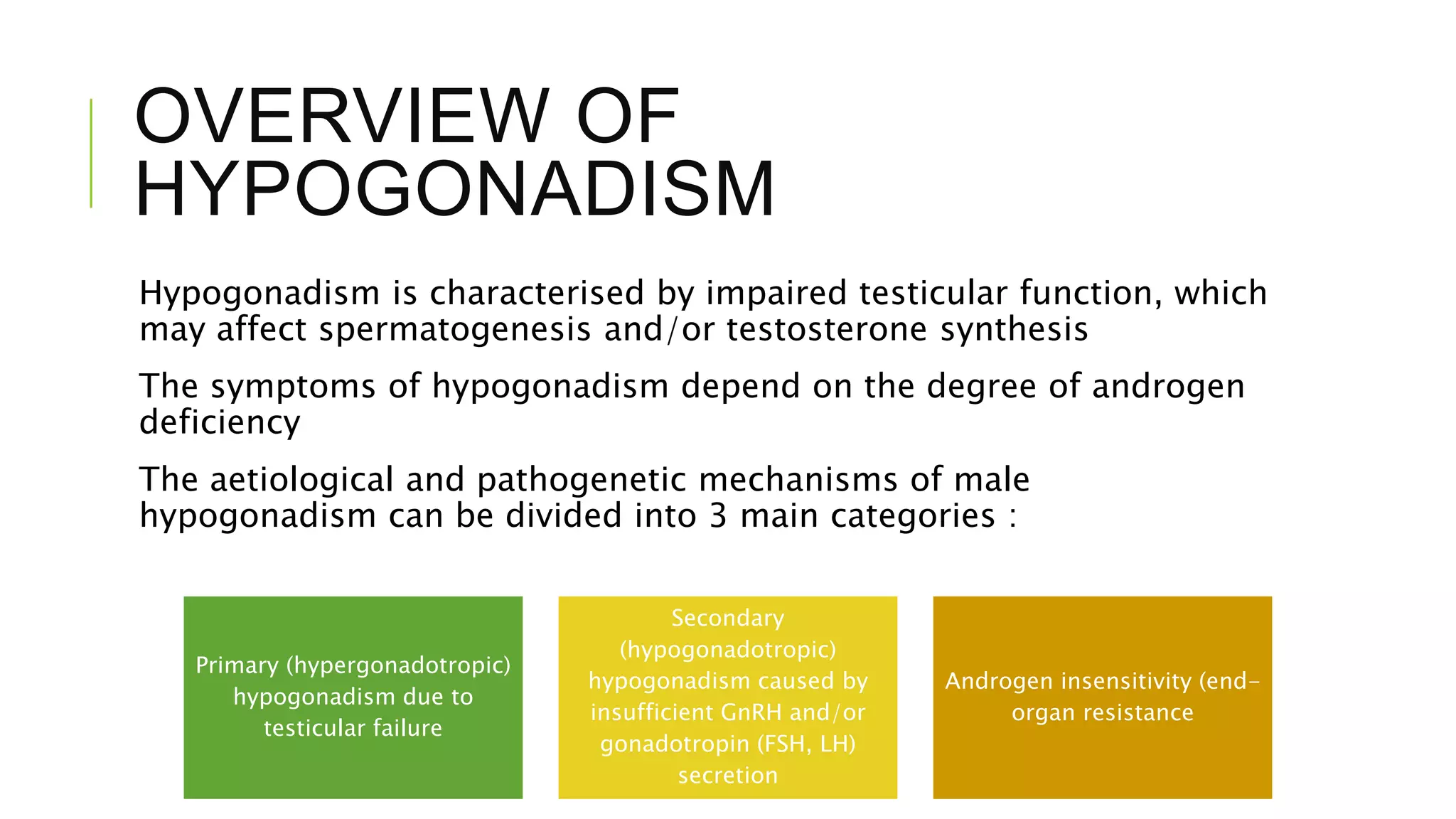 OVERVIEW OF HYPOGONADISM

Hypogonadism is characterised by impaired testicular function, which may affect spermatogenesis and/or testosterone synthesis

The symptoms of hypogonadism depend on the degree of androgen deficiency

The aetiological and pathogenetic mechanisms of male hypogonadism can be divided into 3 main categories :

Primary (hypergonadotropic) hypogonadism due to testicular failure

Secondary (hypogonadotropic) hypogonadism caused by insufficient GnRH and/or gonadotropin (FSH, LH) secretion

Androgen insensitivity (end-organ resistance